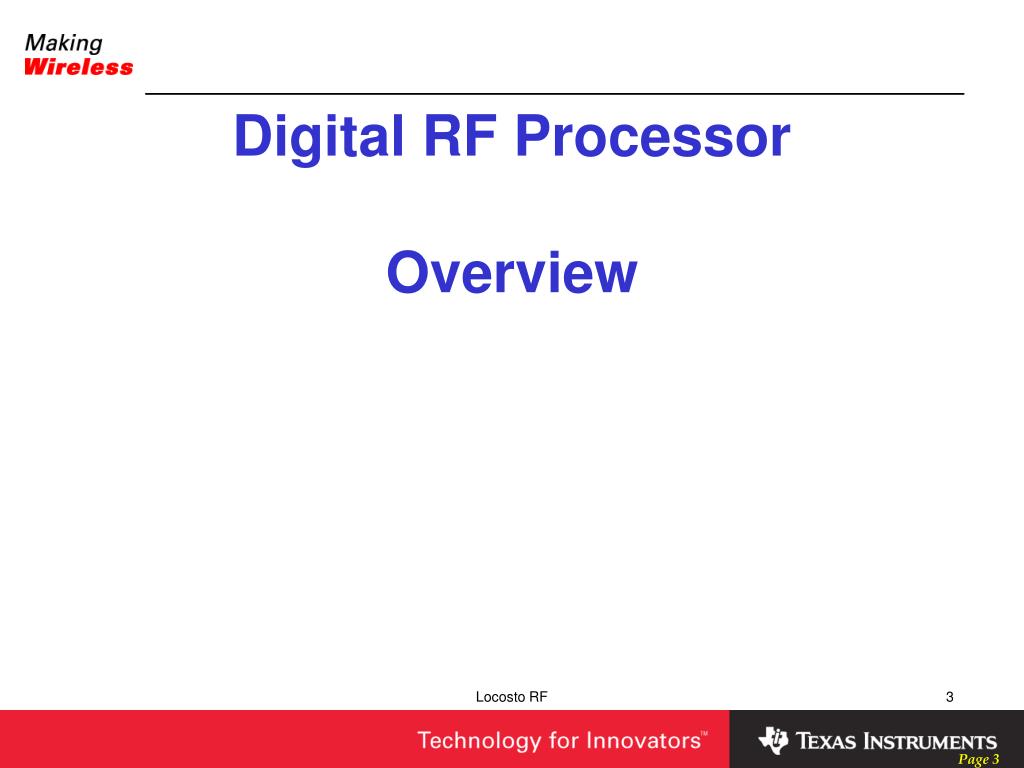 Making
Wireless

Digital RF Processor

Overview

Locosto RF

3

Technology for Innovators™

TEXAS INSTRUMENTS

Page 3